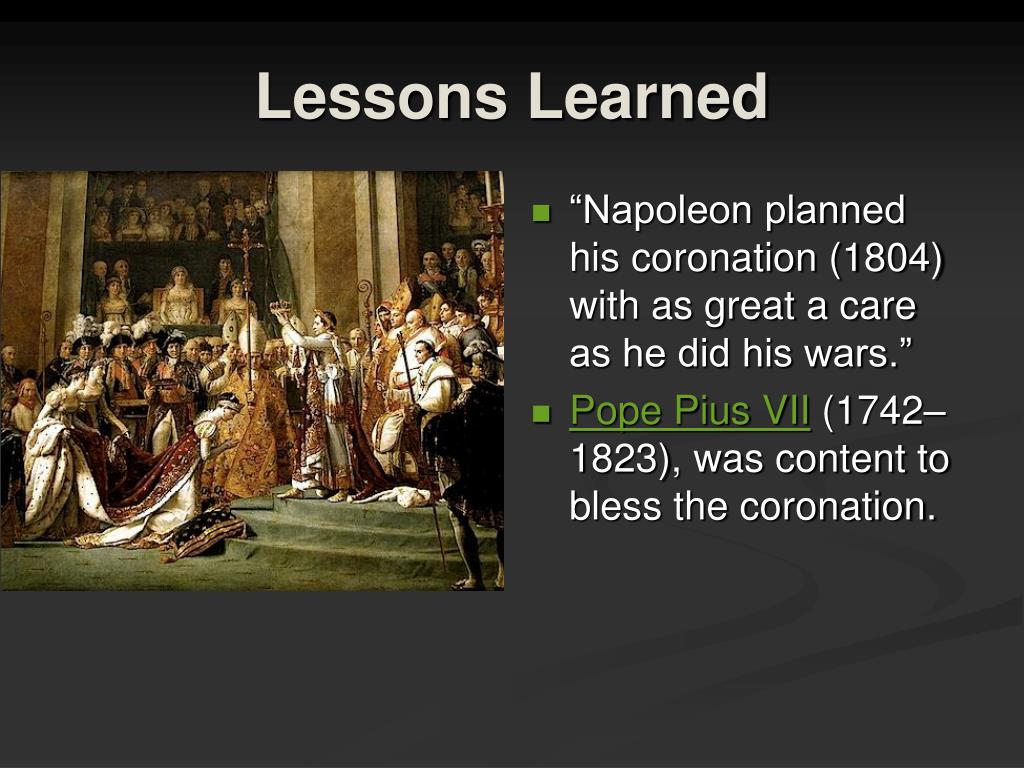 Lessons Learned

“Napoleon planned his coronation (1804) with as great a care as he did his wars.”

Pope Pius VII (1742–1823), was content to bless the coronation.